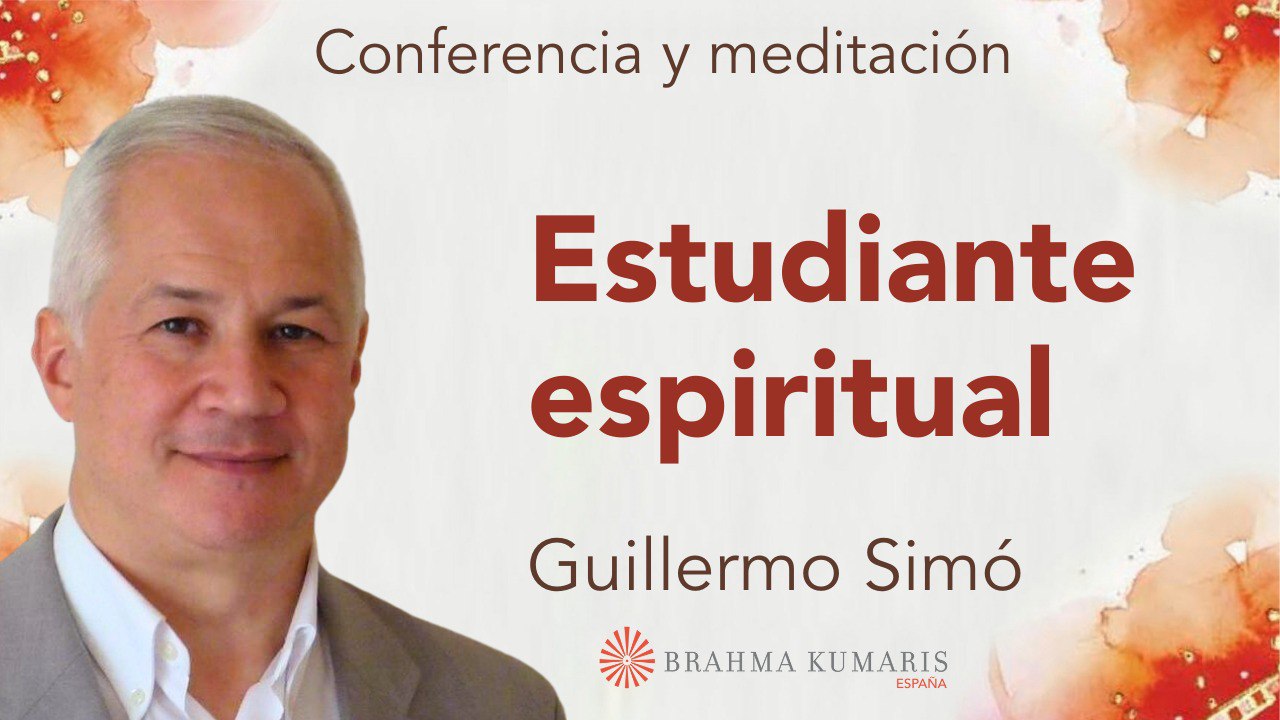 Conferencia y meditación

Estudiante espiritual

Guillermo Simó

BRAHMA KUMARIS
ESPAÑA